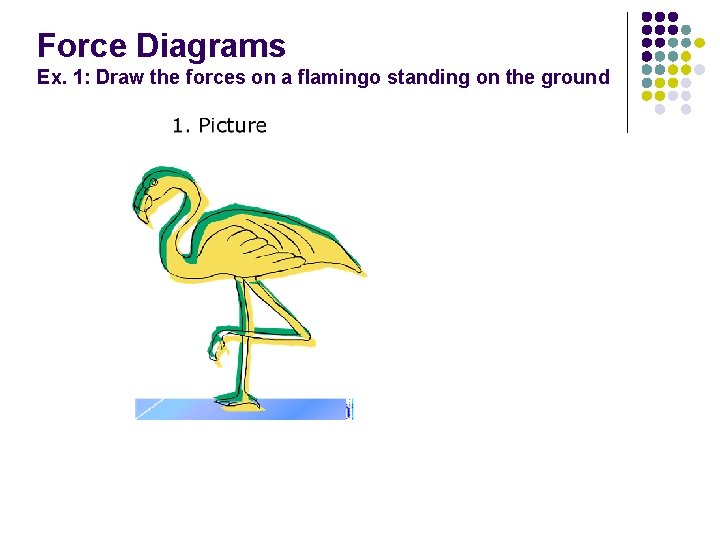 Force Diagrams
Ex. 1: Draw the forces on a flamingo standing on the ground

1. Picture